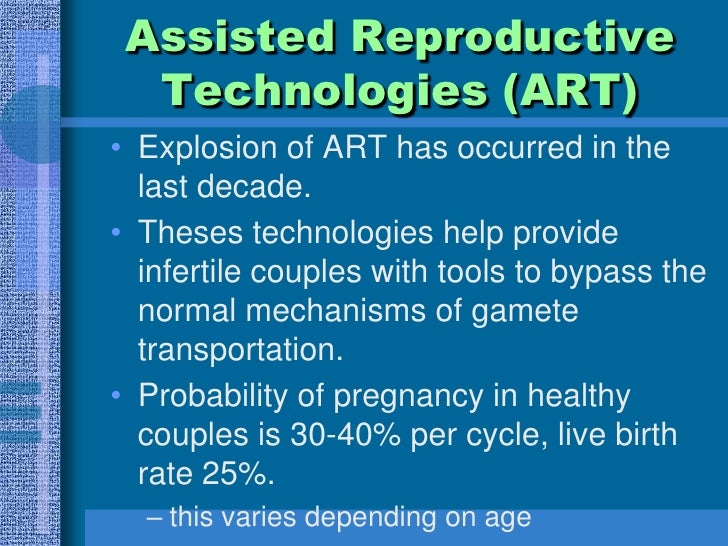 Assisted Reproductive Technologies (ART)

• Explosion of ART has occurred in the last decade.

• Theses technologies help provide infertile couples with tools to bypass the normal mechanisms of gamete transportation.

• Probability of pregnancy in healthy couples is 30-40% per cycle, live birth rate 25%.

– this varies depending on age